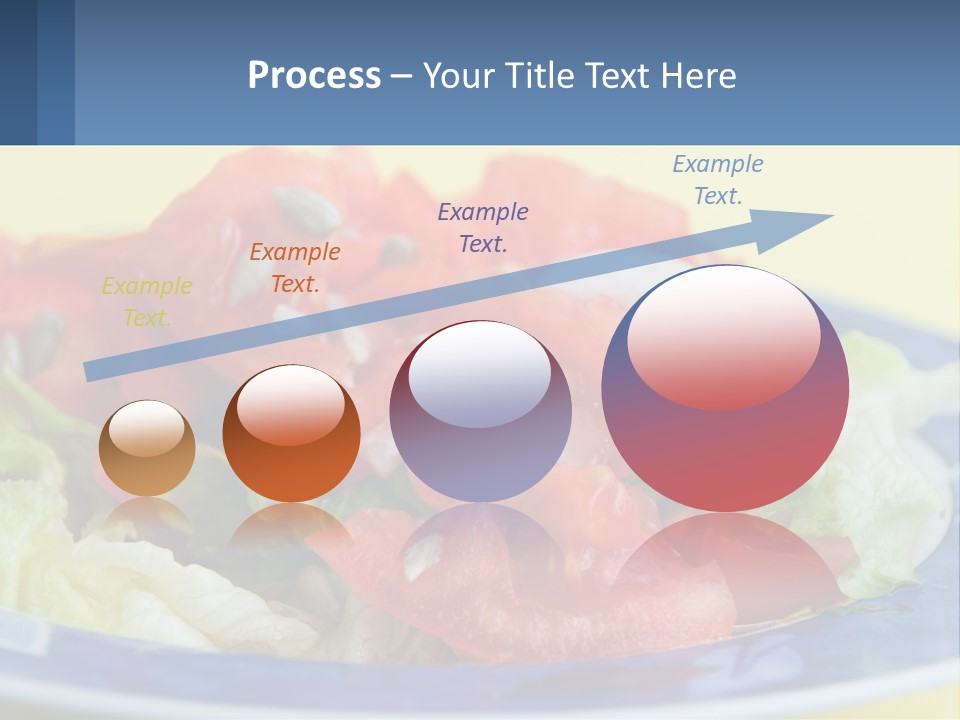 Process – Your Title Text Here

Example Text.

Example Text.

Example Text.

Example Text.